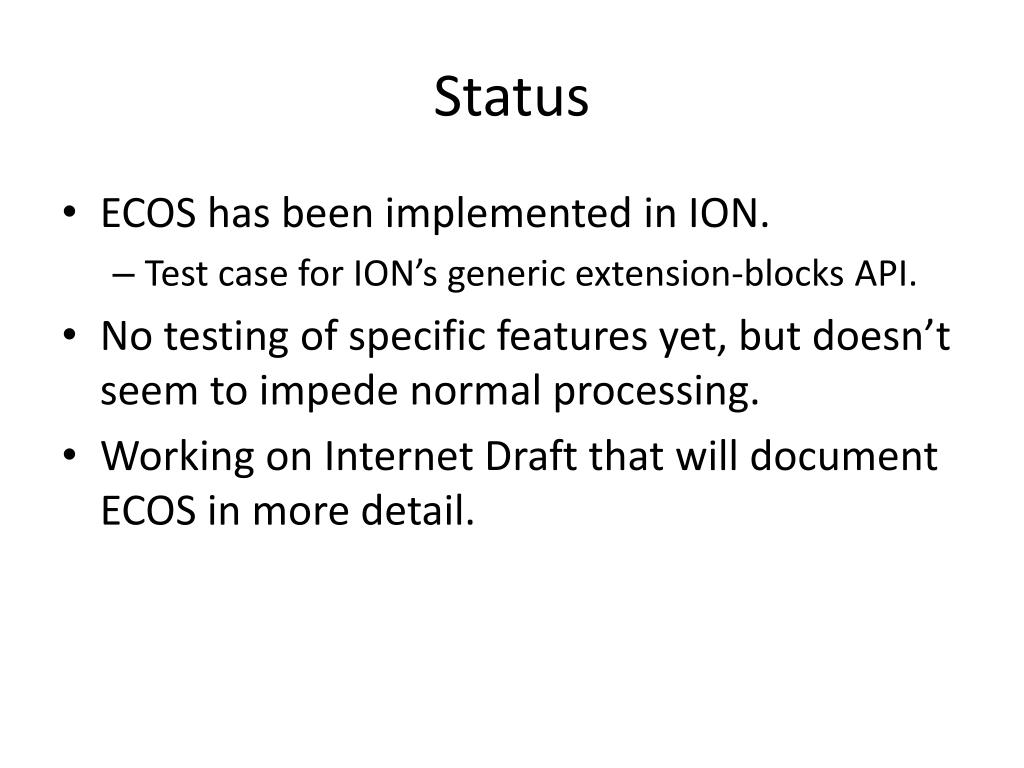 Status

• ECOS has been implemented in ION.
– Test case for ION’s generic extension-blocks API.
• No testing of specific features yet, but doesn’t seem to impede normal processing.
• Working on Internet Draft that will document ECOS in more detail.